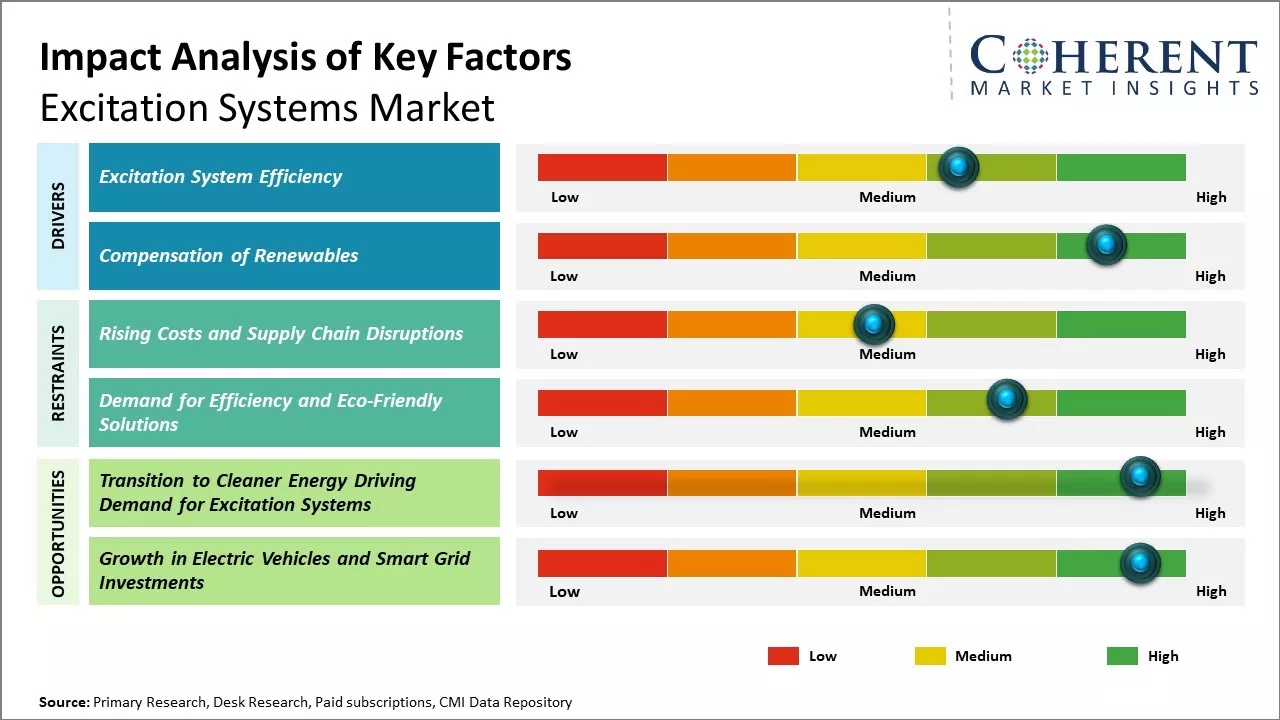 Impact Analysis of Key Factors
Excitation Systems Market

COHERENT
MARKET INSIGHTS

DRIVERS

Excitation System Efficiency
Low Medium High

Compensation of Renewables
Low Medium High

RESTRAINTS

Rising Costs and Supply Chain Disruptions
Low Medium High

Demand for Efficiency and Eco-Friendly Solutions
Low Medium High

OPPORTUNITIES

Transition to Cleaner Energy Driving Demand for Excitation Systems
Low Medium High

Growth in Electric Vehicles and Smart Grid Investments
Low Medium High

Low Medium High

Source: Primary Research, Desk Research, Paid subscriptions, CMI Data Repository